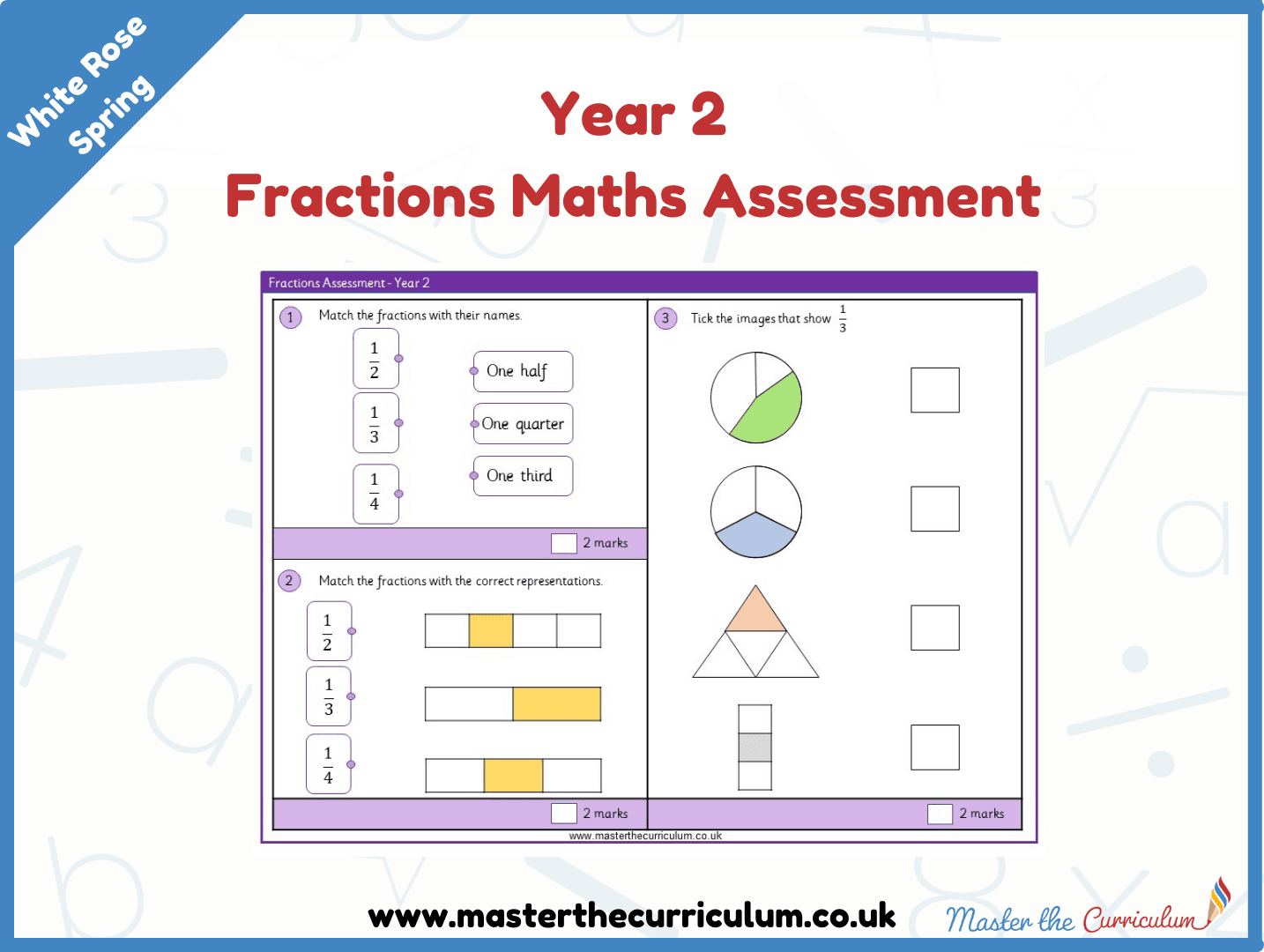 White Rose Spring

Year 2
Fractions Maths Assessment

Fractions Assessment - Year 2

1 Match the fractions with their names.

$\frac{1}{2}$
$\frac{1}{3}$
$\frac{1}{4}$

One half
One quarter
One third

2 marks

2 Match the fractions with the correct representations.

$\frac{1}{2}$
$\frac{1}{3}$
$\frac{1}{4}$

2 marks

3 Tick the images that show $\frac{1}{3}$

2 marks

www.masterthecurriculum.co.uk

www.masterthecurriculum.co.uk

Master the Curriculum